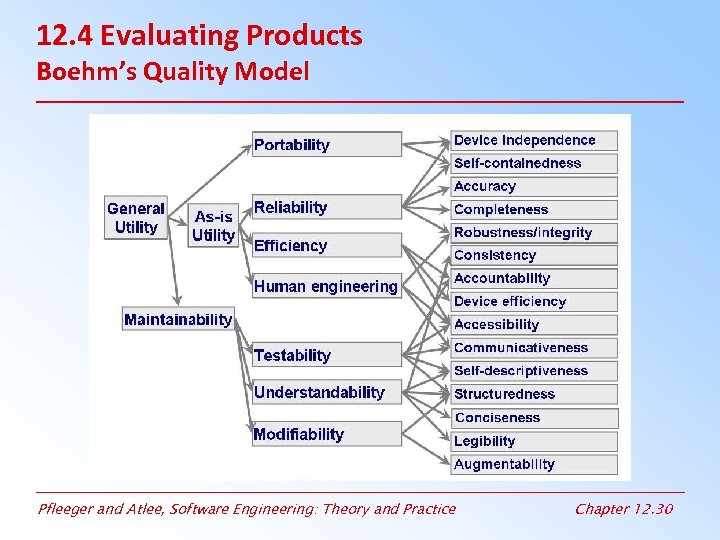 12.4 Evaluating Products
Boehm's Quality Model

General Utility

As-is Utility

Maintainability

Portability

Reliability

Efficiency

Human engineering

Testability

Understandability

Modifiability

Device Independence

Self-containedness

Accuracy

Completeness

Robustness/integrity

Consistency

Accountability

Device efficiency

Accessibility

Communicativeness

Self-descriptiveness

Structuredness

Conciseness

Legibility

Augmentability

Pfleeger and Atlee, Software Engineering: Theory and Practice

Chapter 12.30